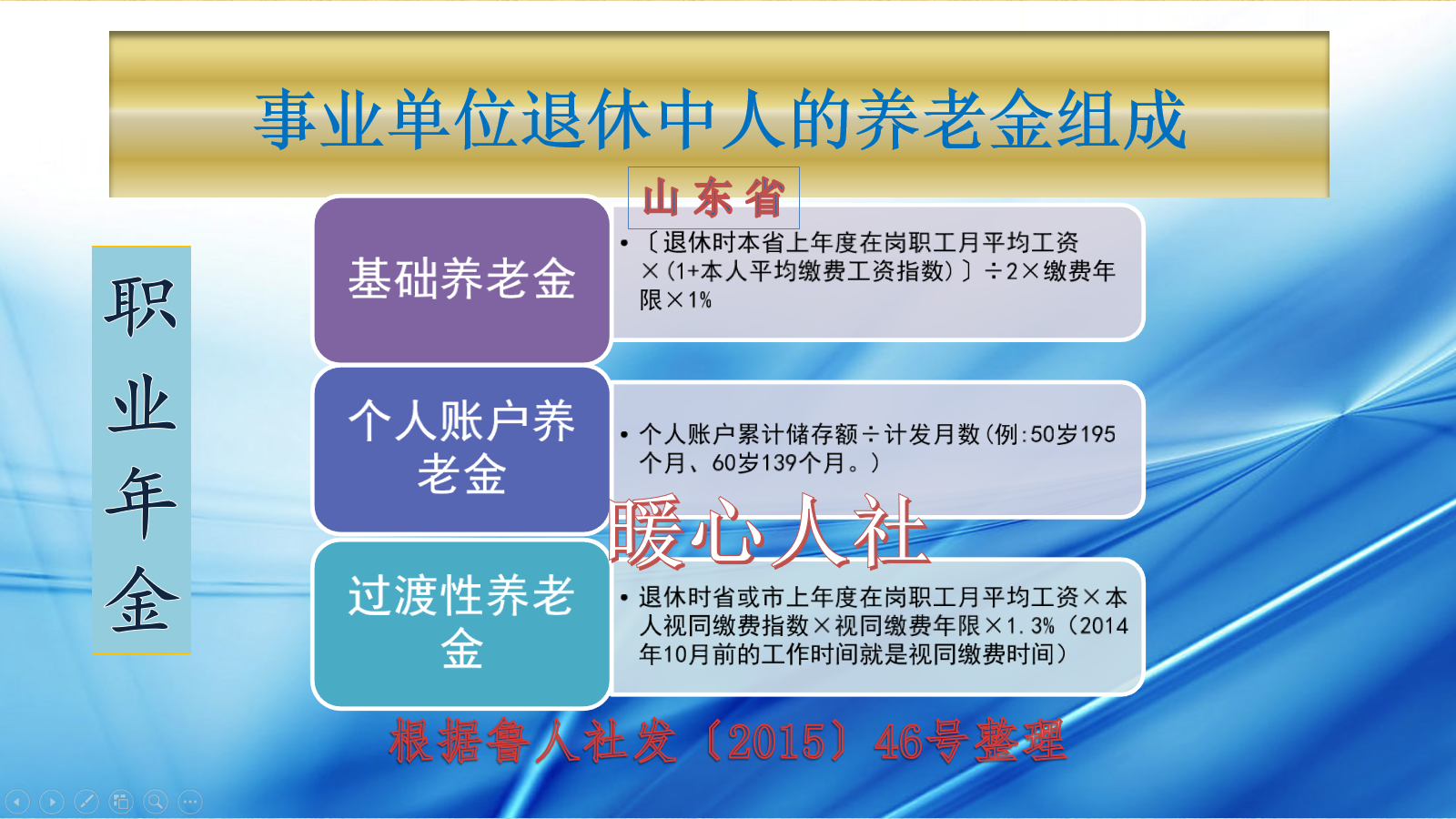 事业单位退休中人的养老金组成

山东省

职业年金

基础养老金

• 〔退休时本省上年度在岗职工月平均工资×(1+本人平均缴费工资指数)〕÷2×缴费年限×1%

个人账户养老金

• 个人账户累计储存额÷计发月数(例:50岁195个月、60岁139个月。)

暖心人社

过渡性养老金

• 退休时省或市上年度在岗职工月平均工资×本人视同缴费指数×视同缴费年限×1.3%(2014年10月前的工作时间就是视同缴费时间)

根据鲁人社发〔2015〕46号整理